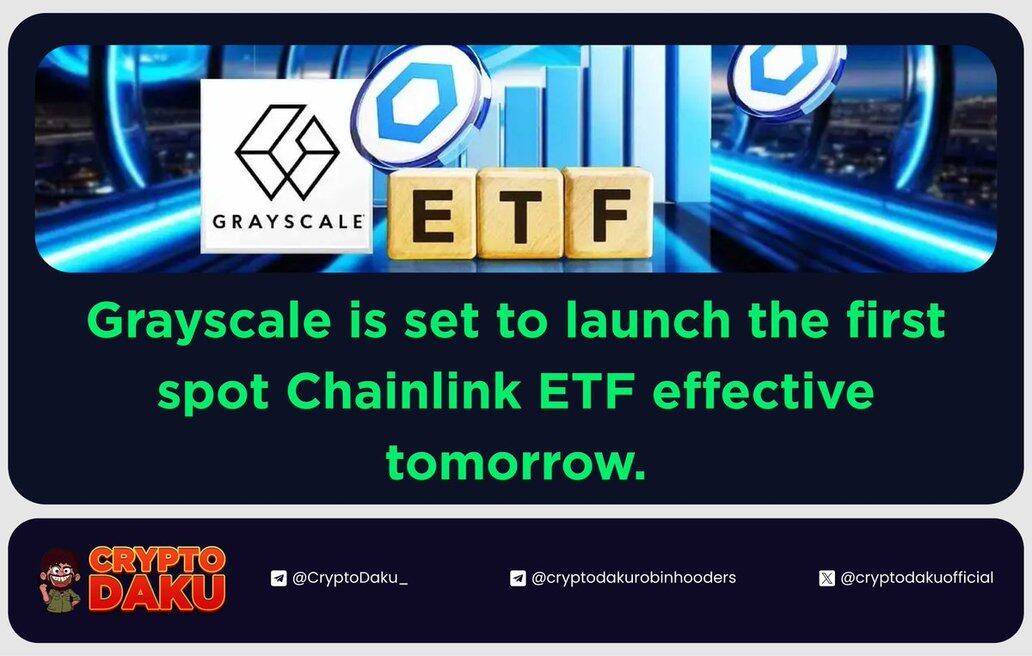 GRAYSCALE

ETF

Grayscale is set to launch the first spot Chainlink ETF effective tomorrow.

CRYPTO DAKU

@CryptoDaku_

@cryptodakurobinhooders

@cryptodakuofficial